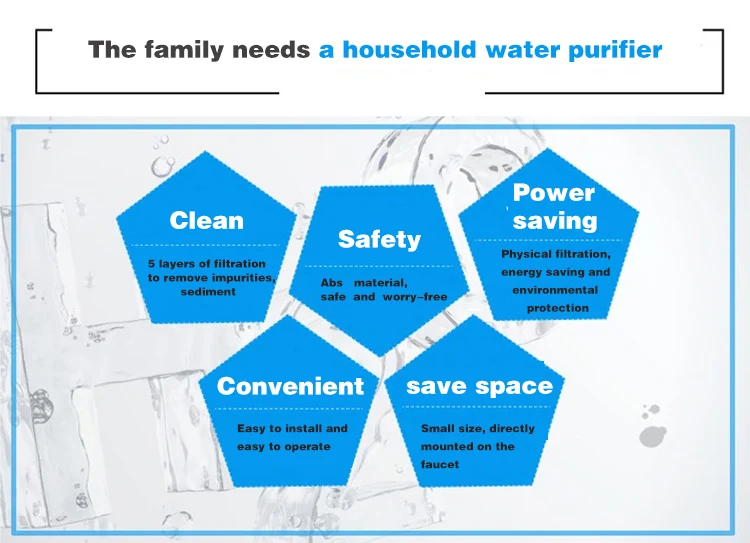 The family needs a household water purifier

Clean

5 layers of filtration to remove impurities, sediment

Safety

Abs material, safe and worry-free

Power saving

Physical filtration, energy saving and environmental protection

Convenient

Easy to install and easy to operate

save space

Small size, directly mounted on the faucet